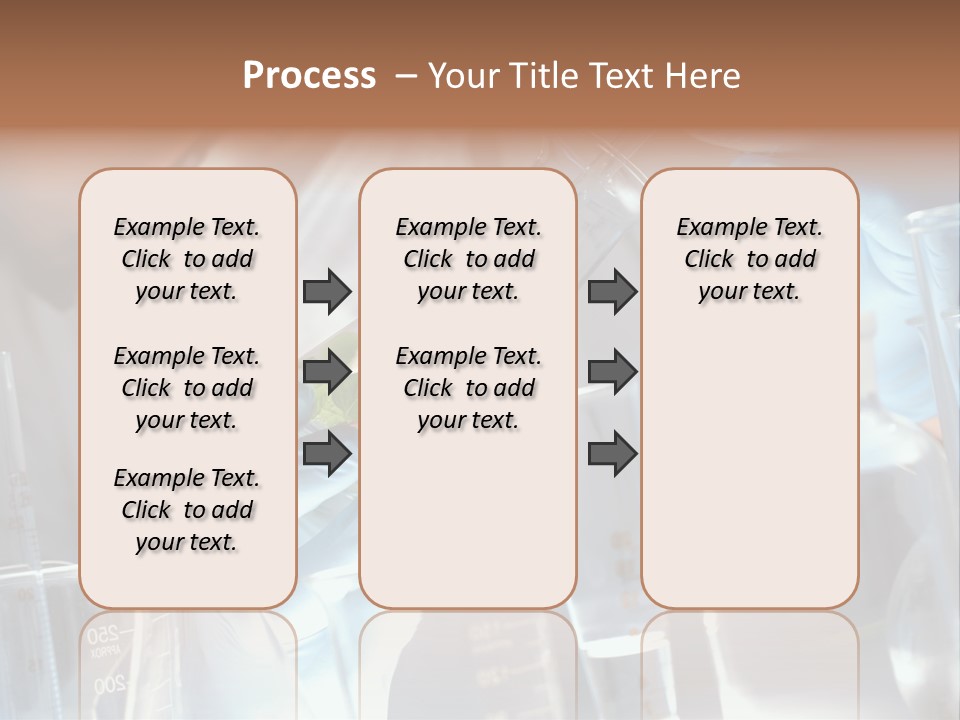 Process – Your Title Text Here

Example Text. Click to add your text.

Example Text. Click to add your text.

Example Text. Click to add your text.

Example Text. Click to add your text.

Example Text. Click to add your text.

Example Text. Click to add your text.